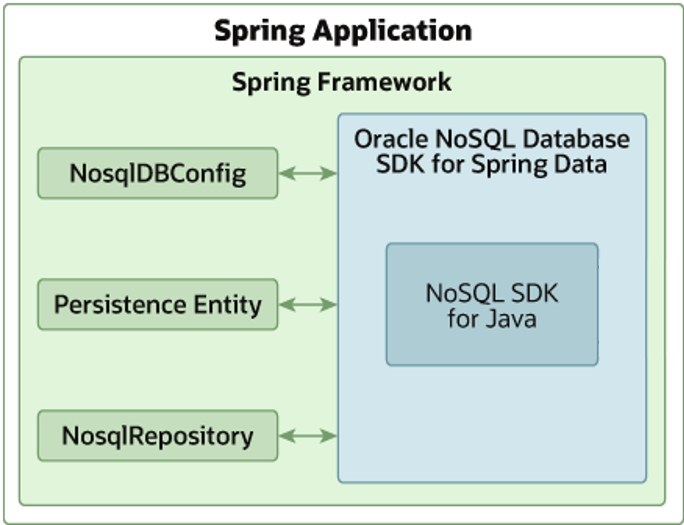 Spring Application

Spring Framework

NosqlDBConfig

Persistence Entity

NosqlRepository

Oracle NoSQL Database SDK for Spring Data

NoSQL SDK for Java